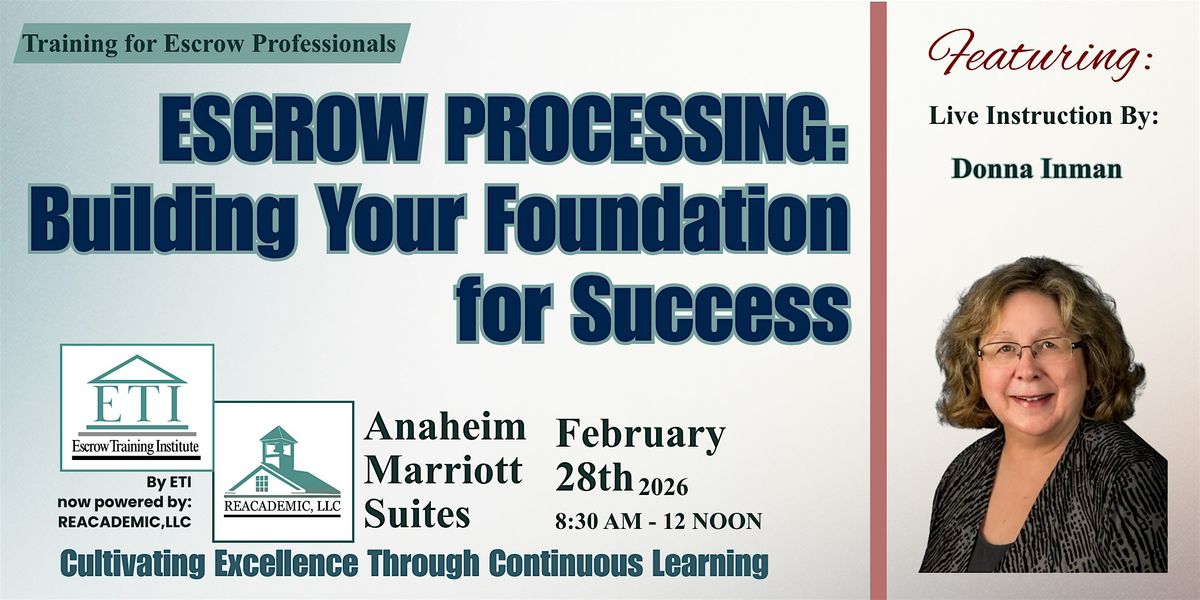 Training for Escrow Professionals

ESCROW PROCESSING: Building Your Foundation for Success

ETI
Escrow Training Institute

By ETI
now powered by:
REACADEMIC,LLC

REACADEMIC, LLC

Anaheim Marriott Suites

February 28th 2026
8:30 AM - 12 NOON

Cultivating Excellence Through Continuous Learning

Featuring:
Live Instruction By:
Donna Inman